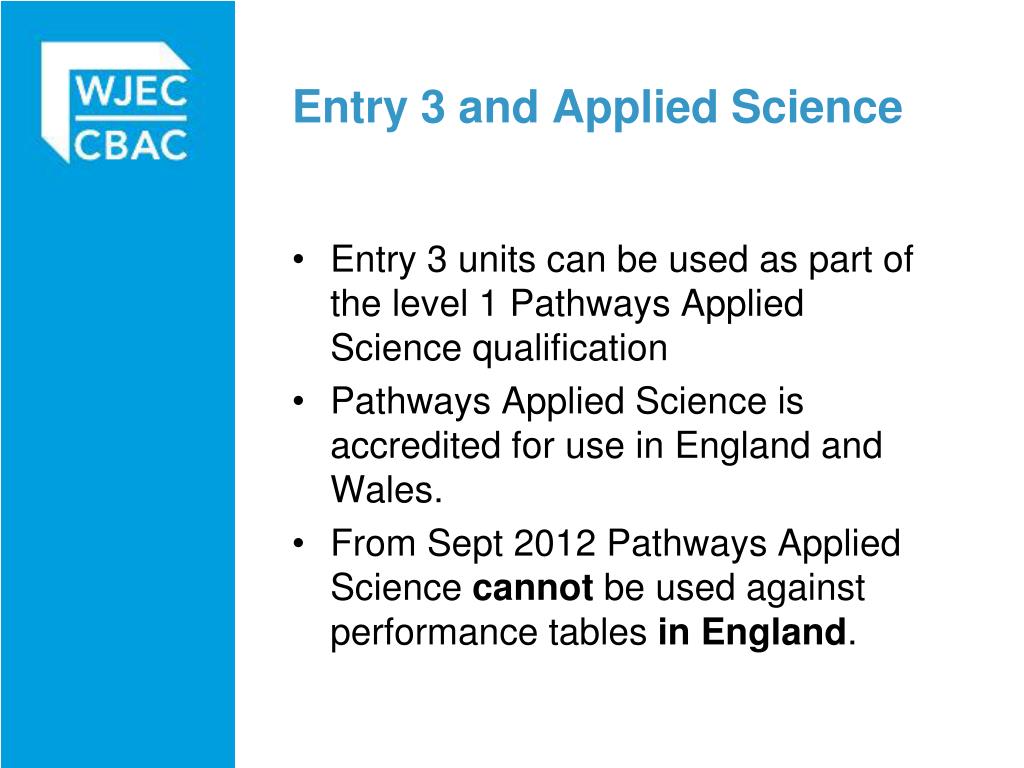 WJEC
CBAC

Entry 3 and Applied Science

• Entry 3 units can be used as part of the level 1 Pathways Applied Science qualification
• Pathways Applied Science is accredited for use in England and Wales.
• From Sept 2012 Pathways Applied Science cannot be used against performance tables in England.